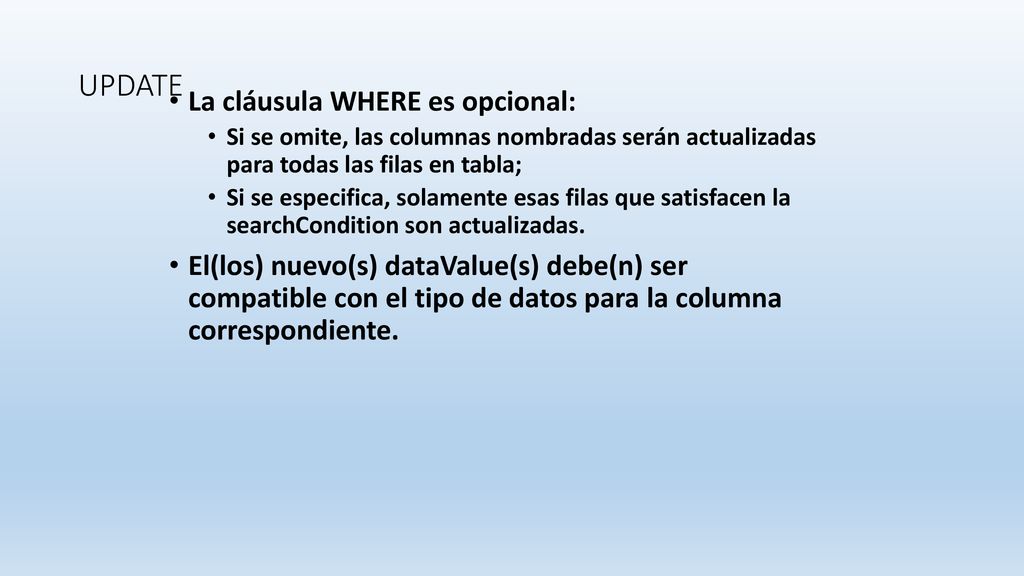 UPDATE

• La cláusula WHERE es opcional:
  • Si se omite, las columnas nombradas serán actualizadas para todas las filas en tabla;
  • Si se especifica, solamente esas filas que satisfacen la searchCondition son actualizadas.
• El(los) nuevo(s) dataValue(s) debe(n) ser compatible con el tipo de datos para la columna correspondiente.